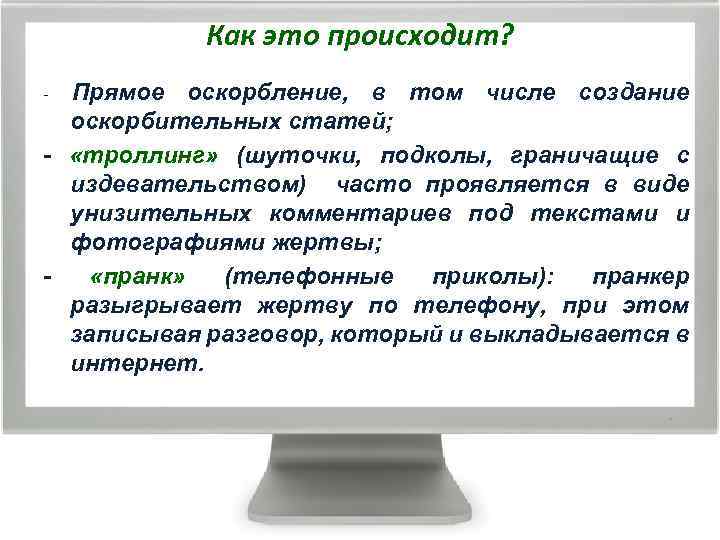 Как это происходит?

- Прямое оскорбление, в том числе создание оскорбительных статей;

- «троллинг» (шуточки, подколы, граничащие с издевательством) часто проявляется в виде унизительных комментариев под текстами и фотографиями жертвы;

- «пранк» (телефонные приколы): пранкер разыгрывает жертву по телефону, при этом записывая разговор, который и выкладывается в интернет.